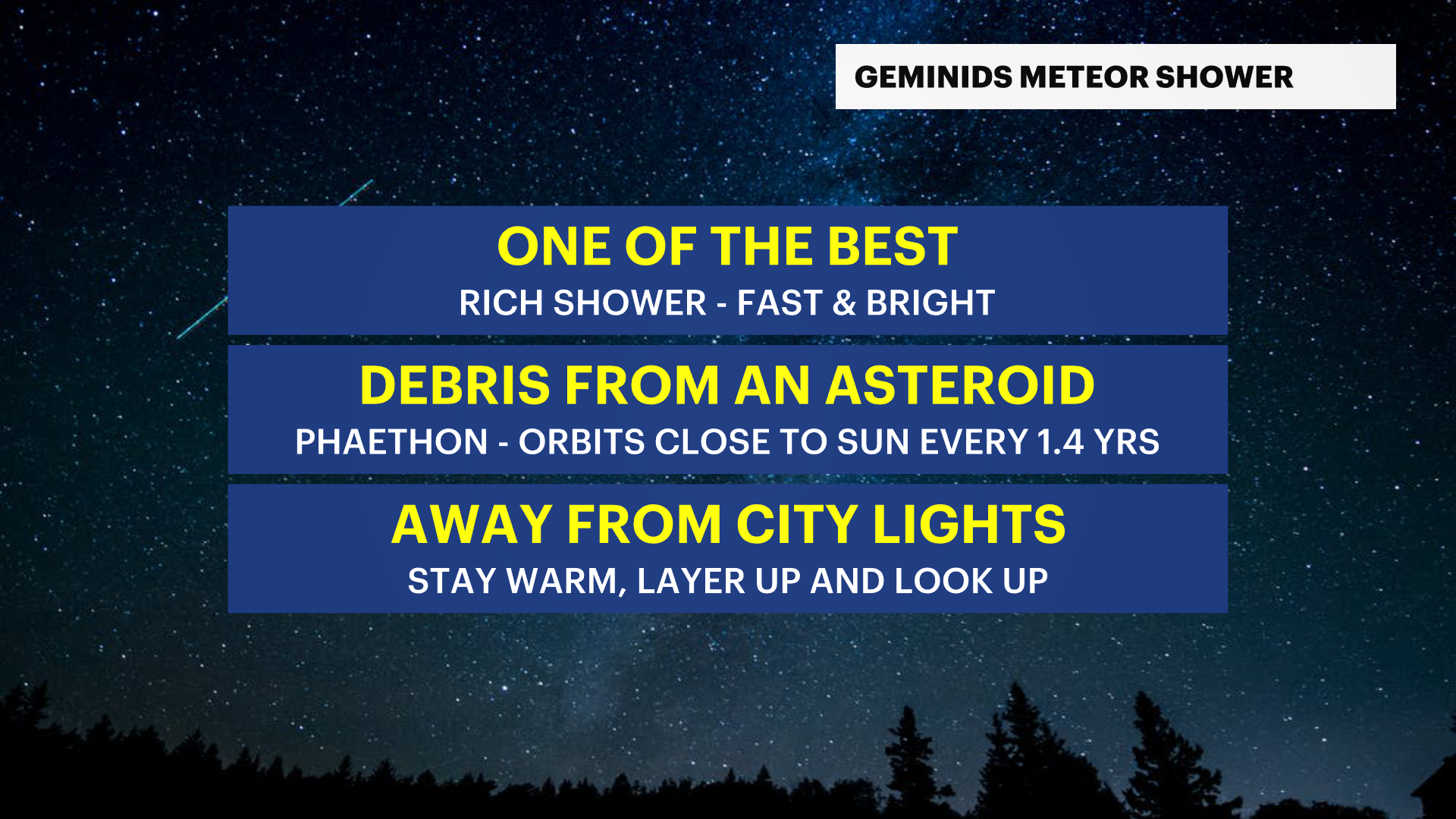 GEMINIDS METEOR SHOWER

ONE OF THE BEST
RICH SHOWER - FAST & BRIGHT

DEBRIS FROM AN ASTEROID
PHAETHON - ORBITS CLOSE TO SUN EVERY 1.4 YRS

AWAY FROM CITY LIGHTS
STAY WARM, LAYER UP AND LOOK UP